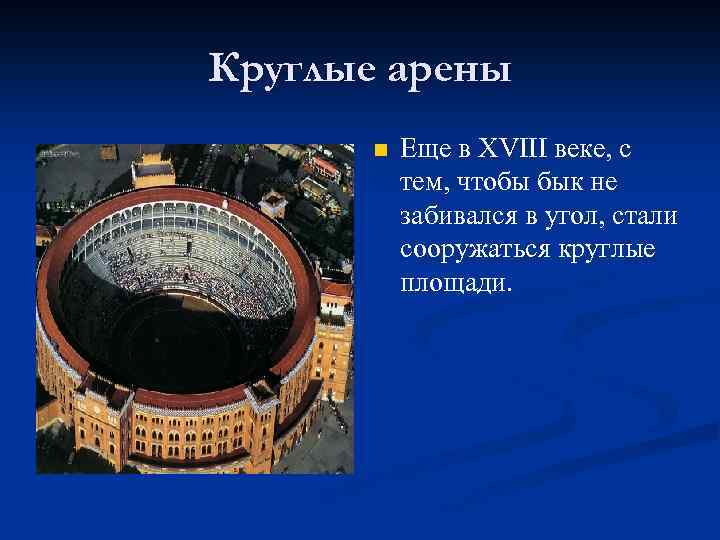 Круглые арены

Еще в XVIII веке, с тем, чтобы бык не забивался в угол, стали сооружаться круглые площади.